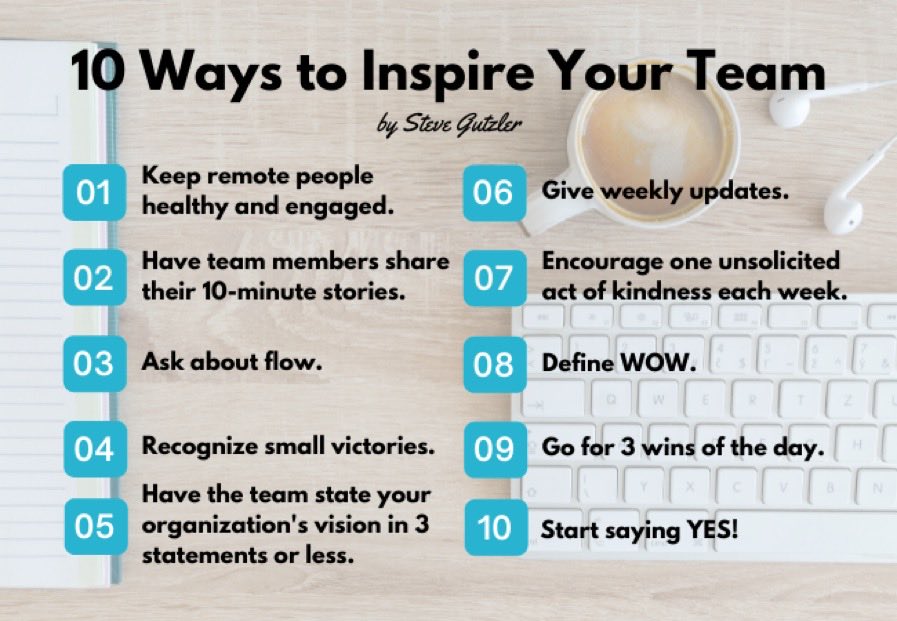 10 Ways to Inspire Your Team

by Steve Gutzler

01 Keep remote people healthy and engaged.

02 Have team members share their 10-minute stories.

03 Ask about flow.

04 Recognize small victories.

05 Have the team state your organization's vision in 3 statements or less.

06 Give weekly updates.

07 Encourage one unsolicited act of kindness each week.

08 Define WOW.

09 Go for 3 wins of the day.

10 Start saying YES!